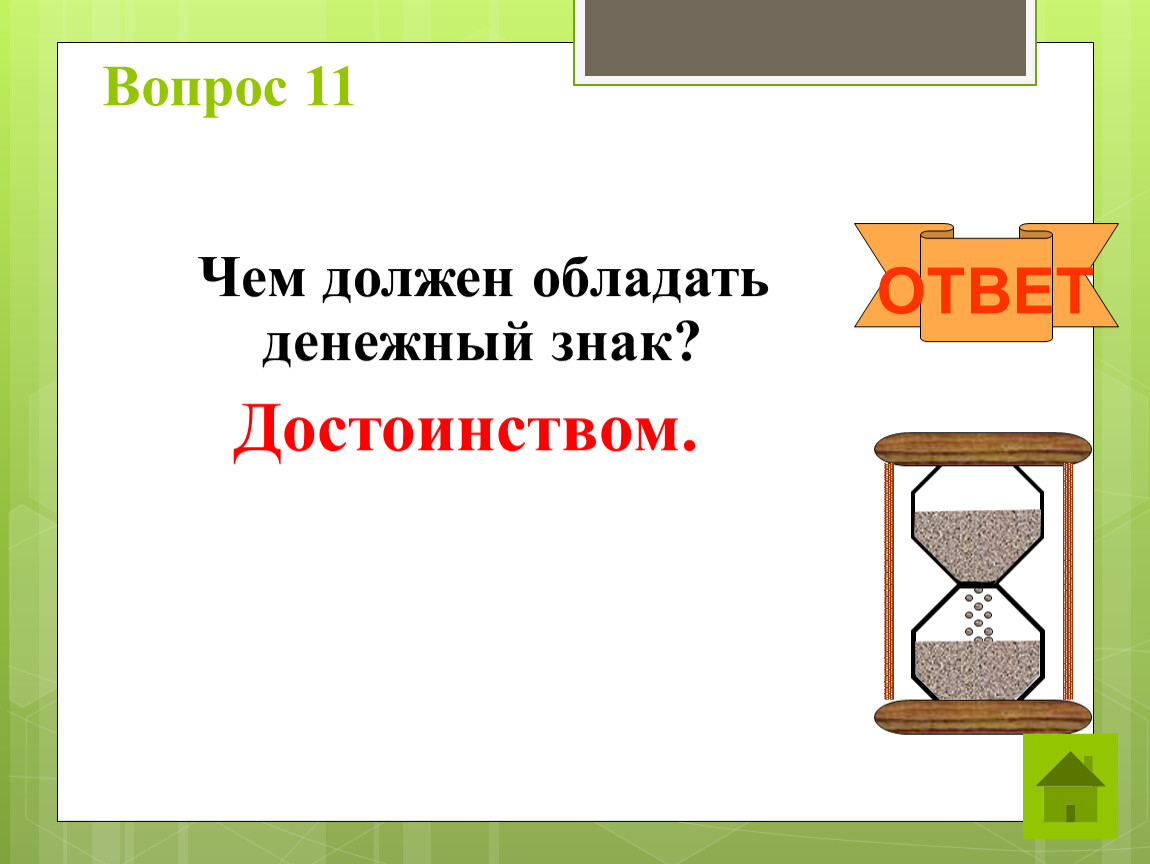 Вопрос 11

Чем должен обладать денежный знак?

Достоинством.

ОТВЕТ